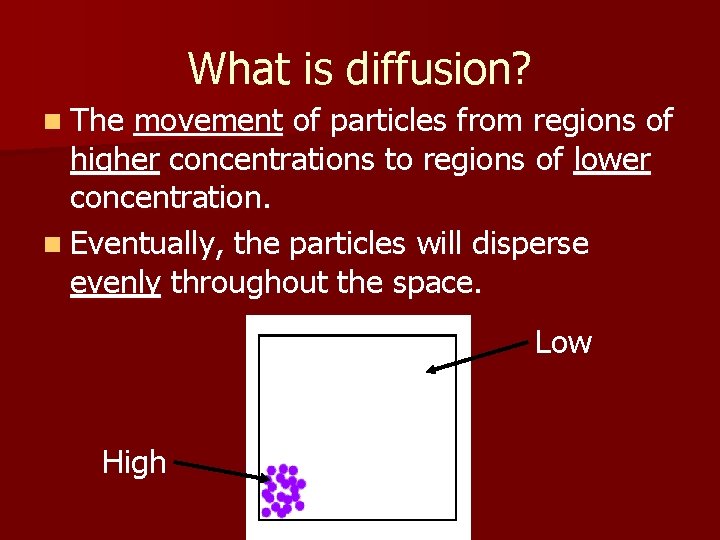 What is diffusion?

The movement of particles from regions of higher concentrations to regions of lower concentration.

Eventually, the particles will disperse evenly throughout the space.

Low

High